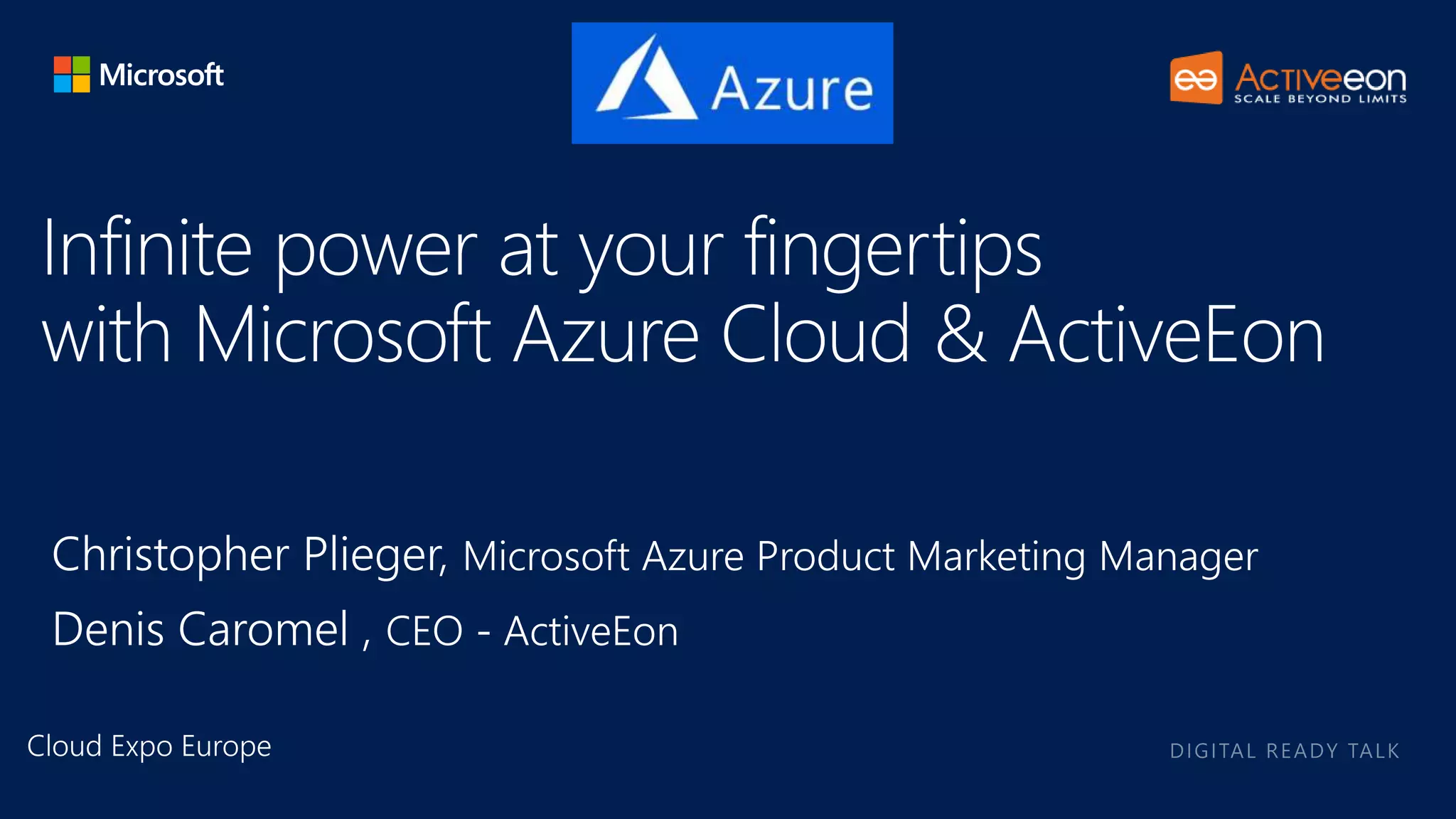 Microsoft

Azure

ACTIVEeon
SCALE BEYOND LIMITS

Infinite power at your fingertips with Microsoft Azure Cloud & ActiveEon

Christopher Plieger, Microsoft Azure Product Marketing Manager

Denis Caromel , CEO - ActiveEon

Cloud Expo Europe

DIGITAL READY TALK